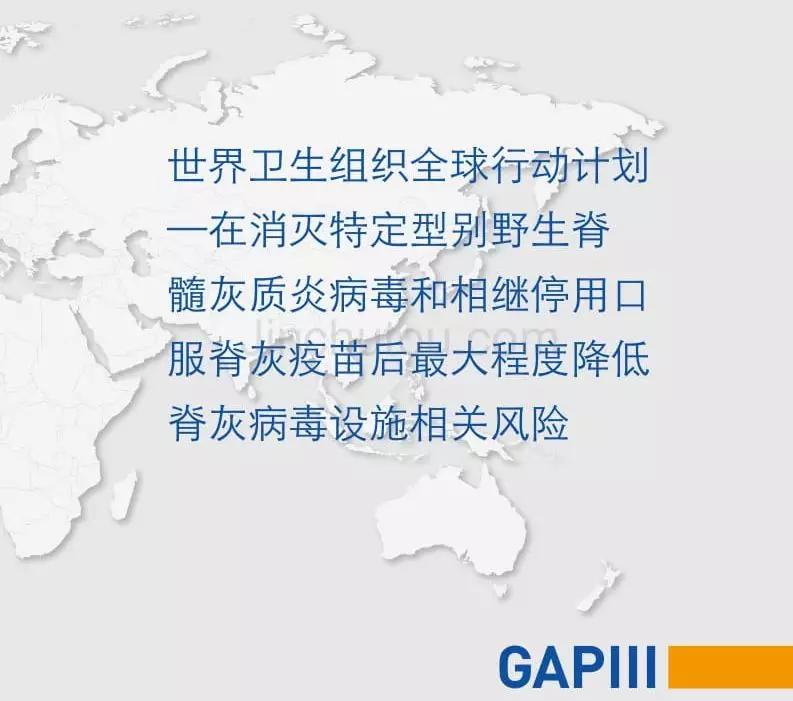 世界卫生组织全球行动计划一在消灭特定型别野生脊髓灰质炎病毒和相继停用口服脊灰疫苗后最大程度降低脊灰病毒设施相关风险

jinchutou.com

GAPIII